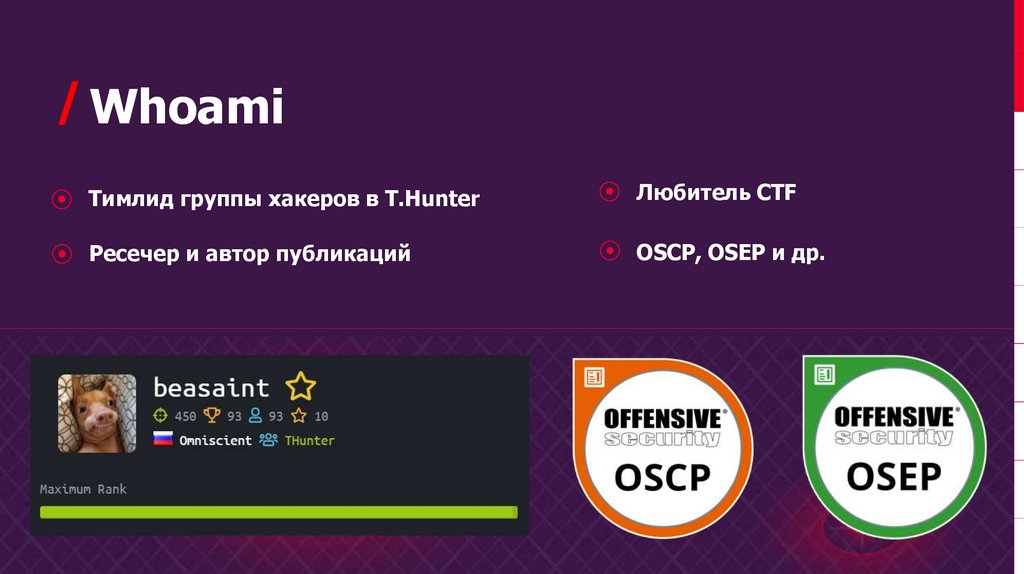 / Whoami

Тимлид группы хакеров в T.Hunter

Ресечер и автор публикаций

Любитель CTF

OSCP, OSEP и др.

beasaint
450 93 93 10
Omniscient THunter
Maximum Rank

OFFENSIVE security OSCP

OFFENSIVE security OSEP